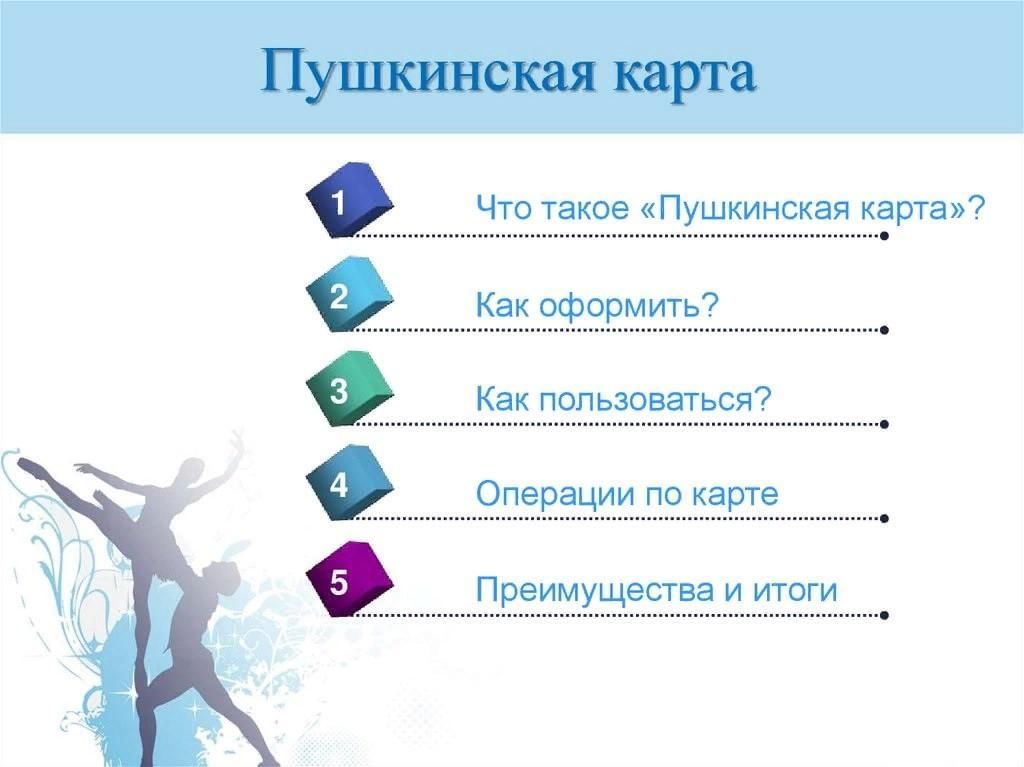 Пушкинская карта

1 Что такое «Пушкинская карта»?

2 Как оформить?

3 Как пользоваться?

4 Операции по карте

5 Преимущества и итоги